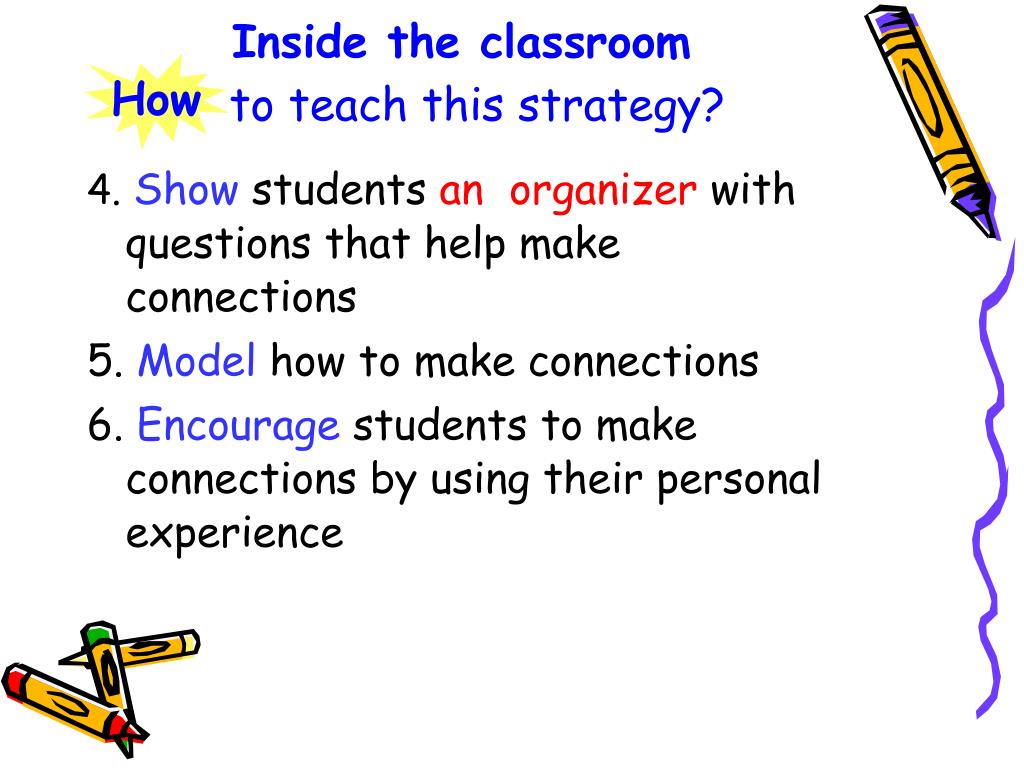 Inside the classroom

How to teach this strategy?

4. Show students an organizer with questions that help make connections

5. Model how to make connections

6. Encourage students to make connections by using their personal experience